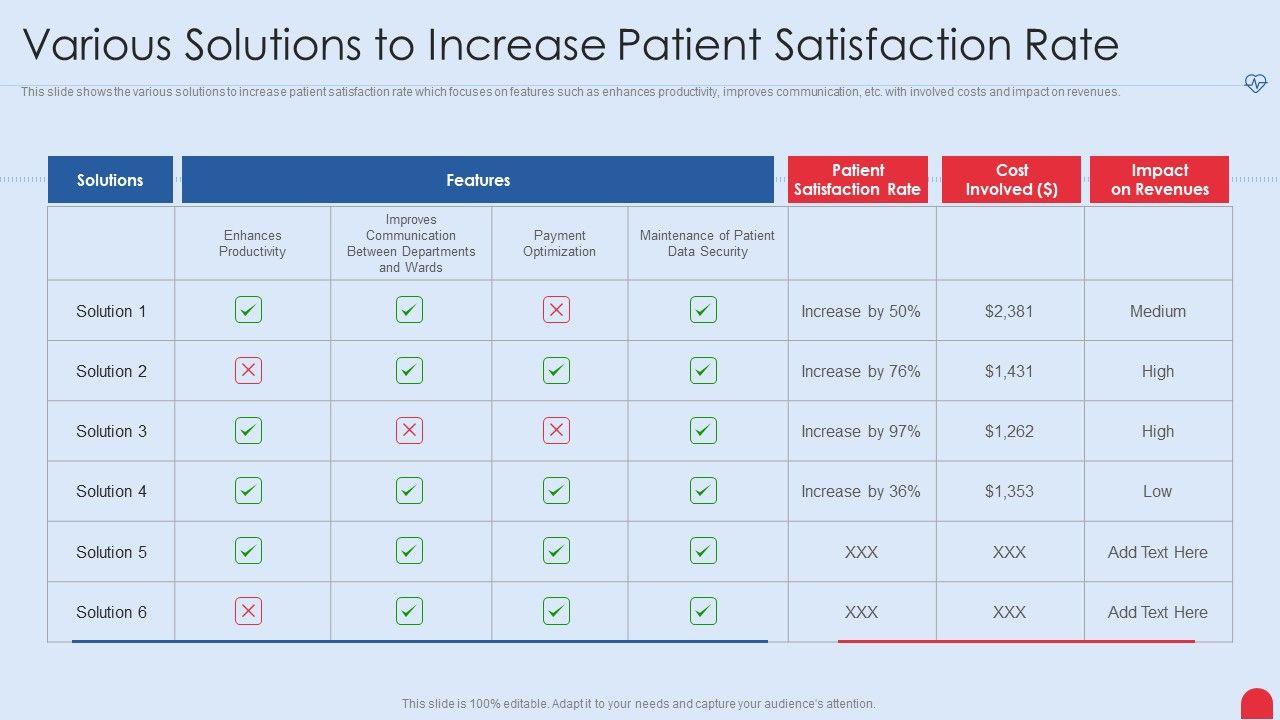 Various Solutions to Increase Patient Satisfaction Rate

This slide shows the various solutions to increase patient satisfaction rate which focuses on features such as enhances productivity, improves communication, etc. with involved costs and impact on revenues.

| Solutions | Features | | | | Patient Satisfaction Rate | Cost Involved ($) | Impact on Revenues |
|---|---|---|---|---|---|---|---|
| | Enhances Productivity | Improves Communication Between Departments and Wards | Payment Optimization | Maintenance of Patient Data Security | | | |
| Solution 1 | ✓ | ✓ | ✗ | ✓ | Increase by 50% | $2,381 | Medium |
| Solution 2 | ✗ | ✓ | ✓ | ✓ | Increase by 76% | $1,431 | High |
| Solution 3 | ✓ | ✗ | ✗ | ✓ | Increase by 97% | $1,262 | High |
| Solution 4 | ✓ | ✓ | ✓ | ✓ | Increase by 36% | $1,353 | Low |
| Solution 5 | ✓ | ✓ | ✓ | ✓ | XXX | XXX | Add Text Here |
| Solution 6 | ✗ | ✓ | ✓ | ✓ | XXX | XXX | Add Text Here |

This slide is 100% editable. Adapt it to your needs and capture your audience's attention.